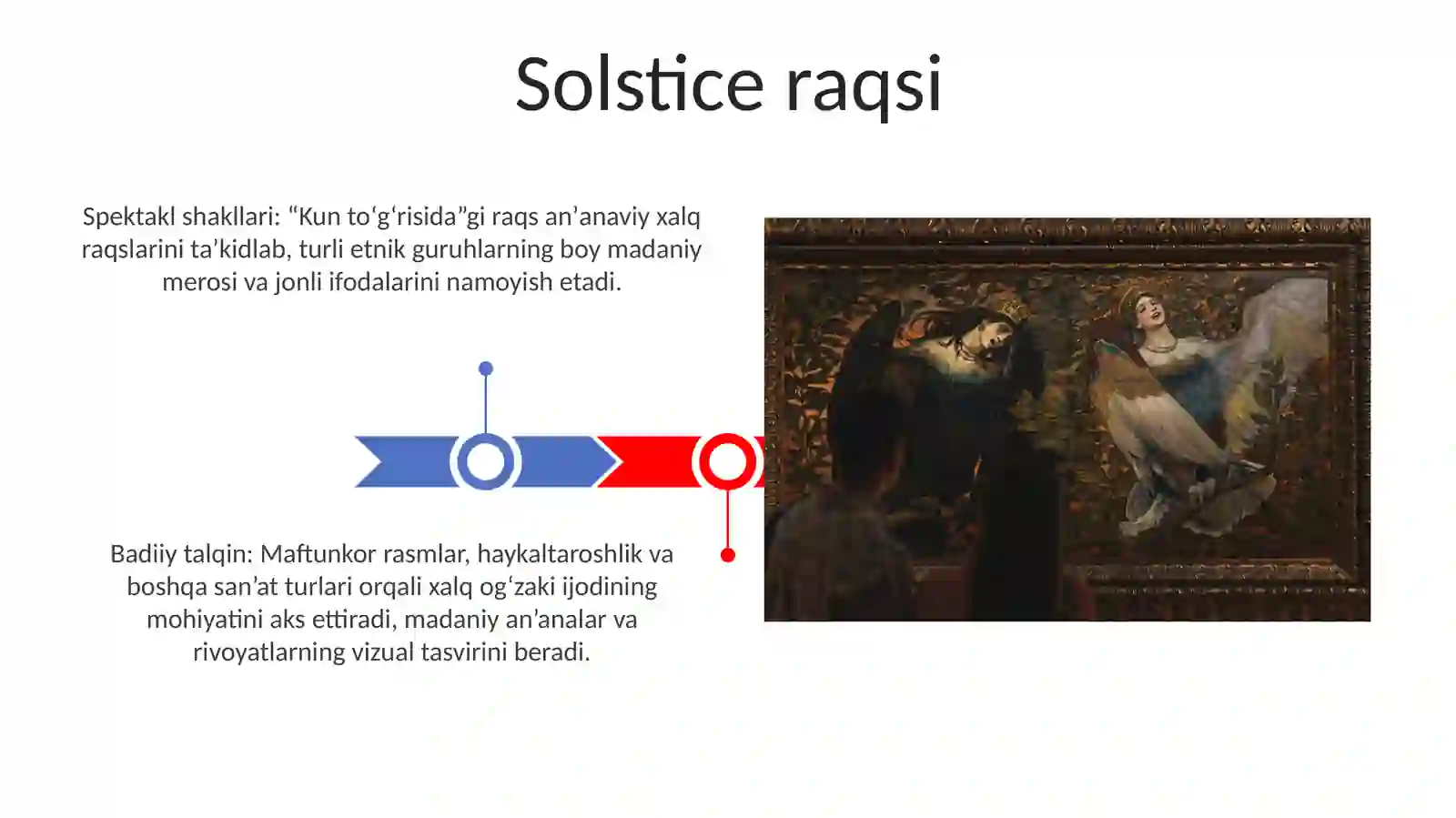 Solstice raqsi

Spektakl shakllari: “Kun to‘g‘risida”gi raqs an’anaviy xalq raqslarini ta’kidlab, turli etnik guruhlarning boy madaniy merosi va jonli ifodalarini namoyish etadi.

Badiiy talqin: Maftunkor rasmlar, haykaltaroshlik va boshqa san’at turlari orqali xalq og‘zaki ijodining mohiyatini aks ettiradi, madaniy an’analar va rivoyatlarning vizual tasvirini beradi.